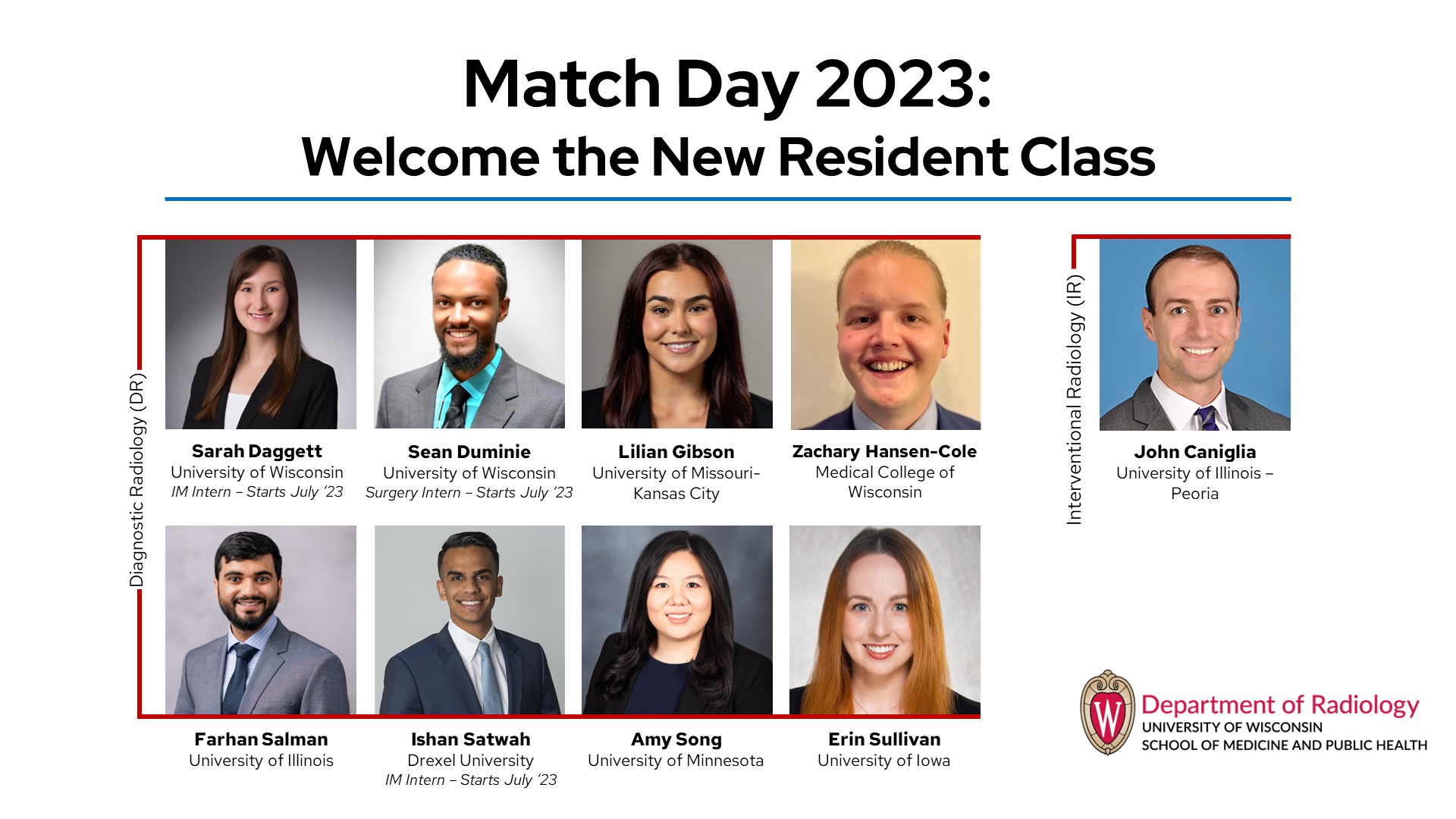 Match Day 2023:
Welcome the New Resident Class

Diagnostic Radiology (DR)

Sarah Daggett
University of Wisconsin
IM Intern – Starts July '23

Sean Duminie
University of Wisconsin
Surgery Intern – Starts July '23

Lilian Gibson
University of Missouri-Kansas City

Zachary Hansen-Cole
Medical College of Wisconsin

Farhan Salman
University of Illinois

Ishan Satwah
Drexel University
IM Intern – Starts July '23

Amy Song
University of Minnesota

Erin Sullivan
University of Iowa

Interventional Radiology (IR)

John Caniglia
University of Illinois – Peoria

W
Department of Radiology
UNIVERSITY OF WISCONSIN
SCHOOL OF MEDICINE AND PUBLIC HEALTH